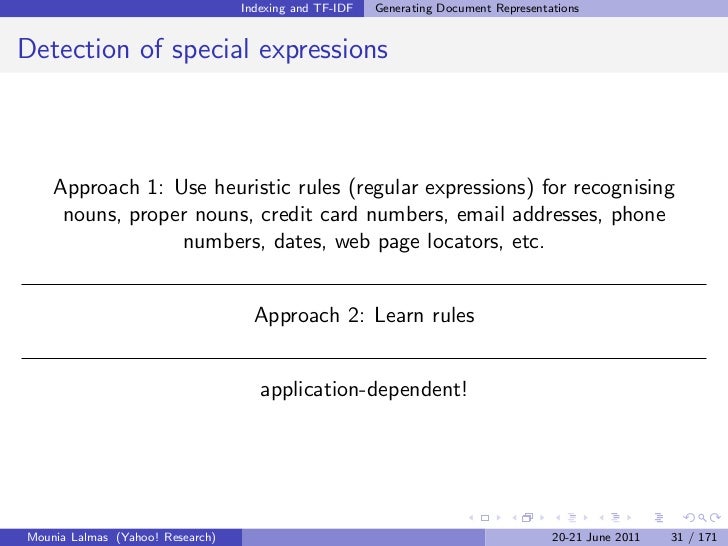 Indexing and TF-IDF Generating Document Representations

Detection of special expressions

Approach 1: Use heuristic rules (regular expressions) for recognising nouns, proper nouns, credit card numbers, email addresses, phone numbers, dates, web page locators, etc.

Approach 2: Learn rules

application-dependent!

Mounia Lalmas (Yahoo! Research) 20-21 June 2011 31 / 171